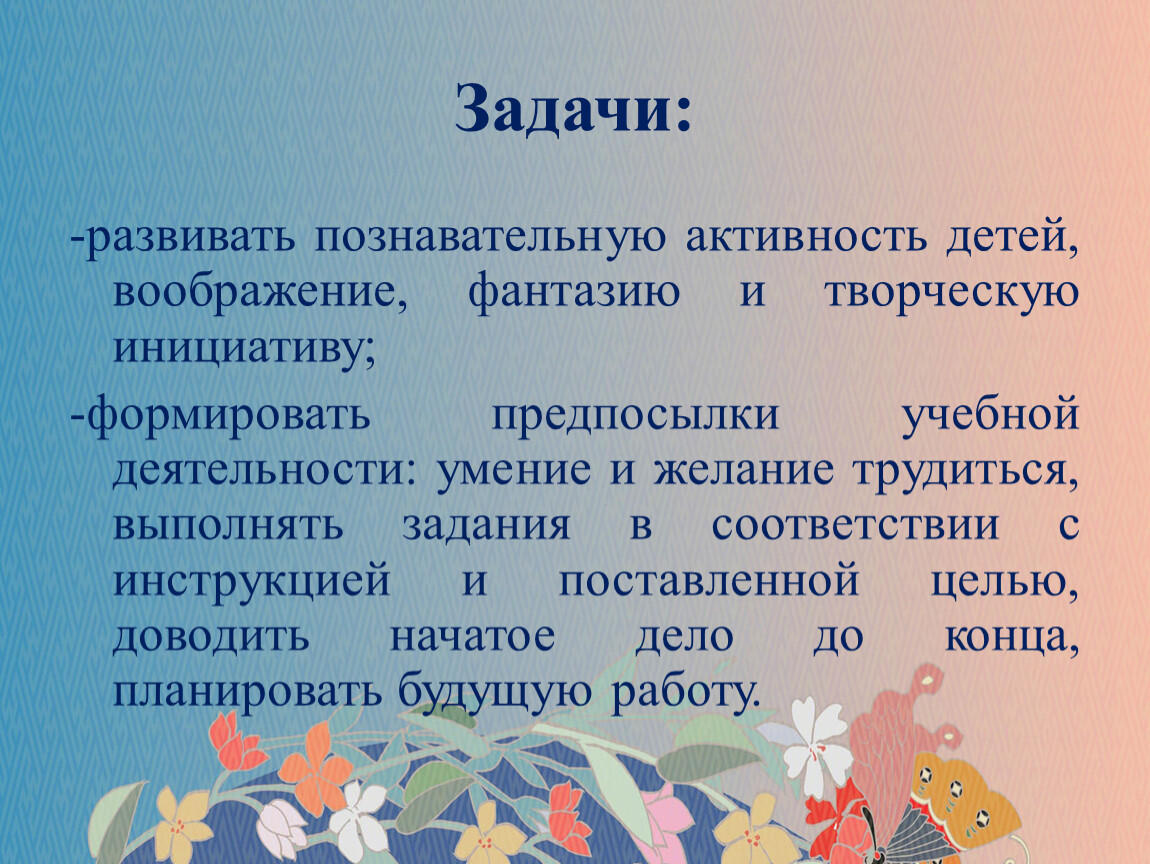 Задачи:

-развивать познавательную активность детей, воображение, фантазию и творческую инициативу;

-формировать предпосылки учебной деятельности: умение и желание трудиться, выполнять задания в соответствии с инструкцией и поставленной целью, доводить начатое дело до конца, планировать будущую работу.